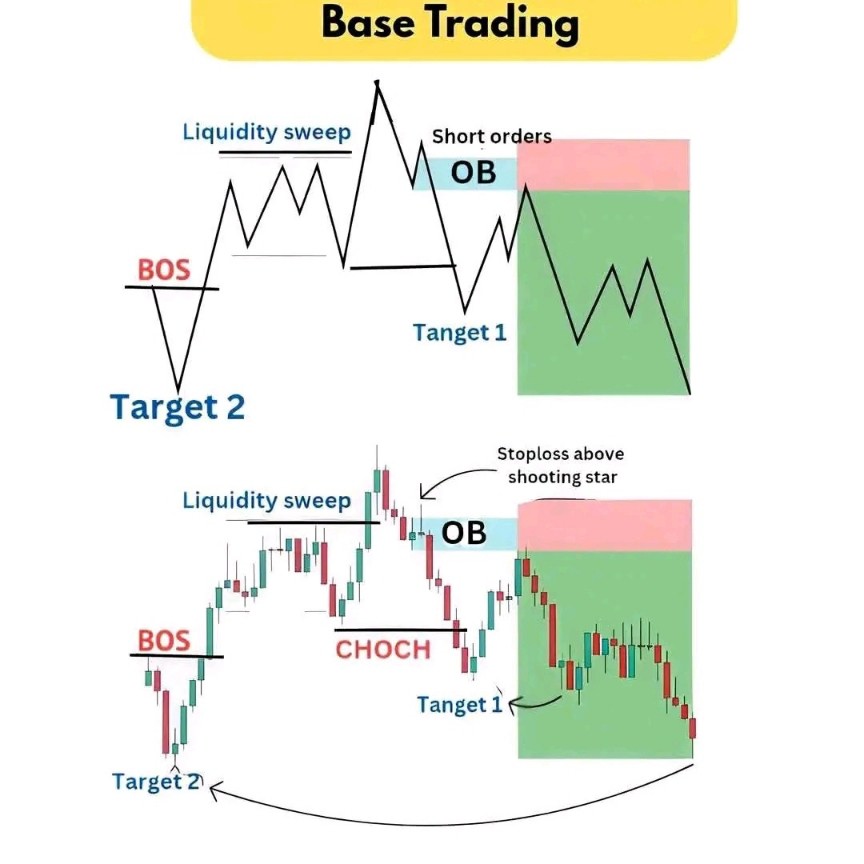 Base Trading

Liquidity sweep

Short orders

OB

BOS

Tanget 1

Target 2

Stoploss above shooting star

Liquidity sweep

OB

BOS

CHOCH

Tanget 1

Target 2